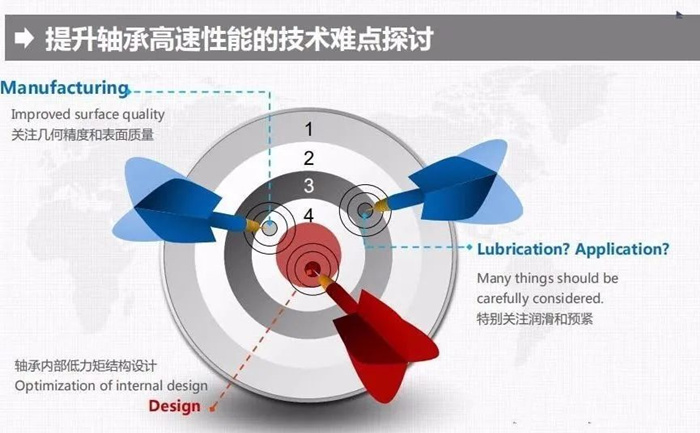 ➡ 提升轴承高速性能的技术难点探讨

Manufacturing

Improved surface quality
关注几何精度和表面质量

1
2
3
4

Lubrication? Application?

Many things should be carefully considered.
特别关注润滑和预紧

轴承内部低力矩结构设计
Optimization of internal design

Design